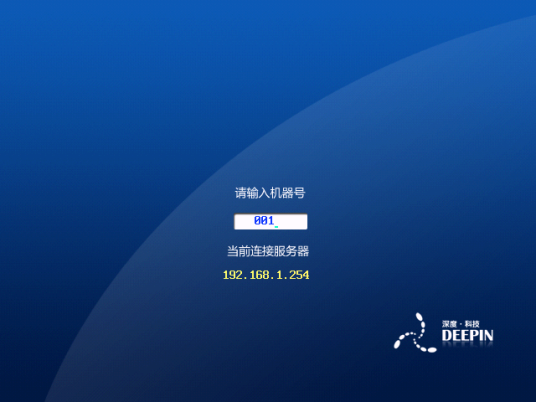 请输入机器号

001

当前连接服务器

192.168.1.254

深度·科技
DEEPIN